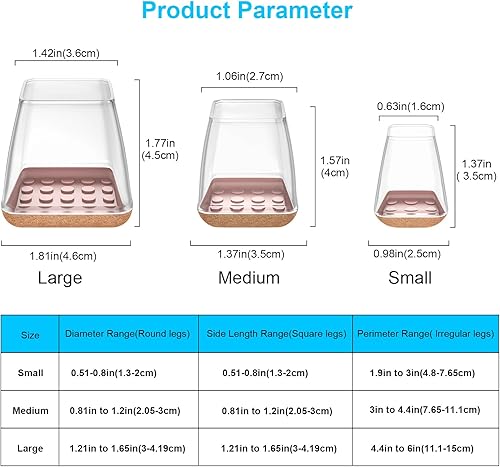 Product Parameter

1.42in(3.6cm)

1.77in (4.5cm)

1.81in(4.6cm)

Large

1.06in(2.7cm)

1.57in (4cm)

1.37in(3.5cm)

Medium

0.63in(1.6cm)

1.37in ( 3.5cm)

0.98in(2.5cm)

Small

| Size | Diameter Range(Round legs) | Side Length Range(Square legs) | Perimeter Range( Irregular legs) |
|---|---|---|---|
| Small | 0.51-0.8in(1.3-2cm) | 0.51-0.8in(1.3-2cm) | 1.9in to 3in(4.8-7.65cm) |
| Medium | 0.81in to 1.2in(2.05-3cm) | 0.81in to 1.2in(2.05-3cm) | 3in to 4.4in(7.65-11.1cm) |
| Large | 1.21in to 1.65in(3-4.19cm) | 1.21in to 1.65in(3-4.19cm) | 4.4in to 6in(11.1-15cm) |